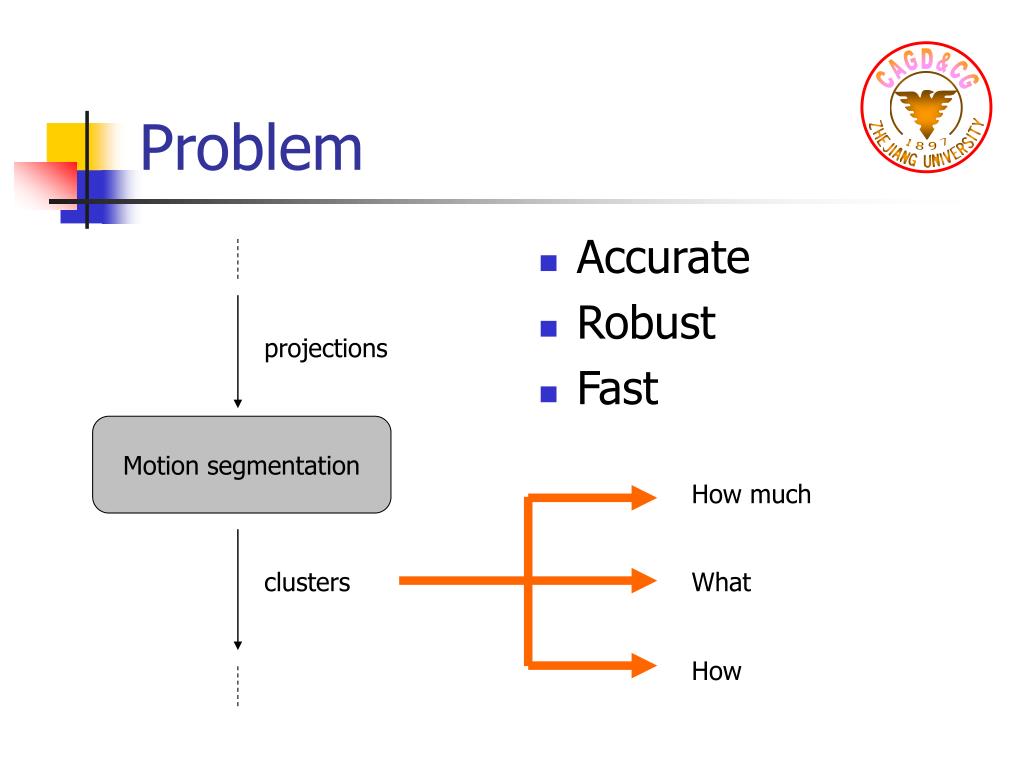 Problem

CAGD&CG
1897
ZHEJIANG UNIVERSITY

projections

Motion segmentation

clusters

- Accurate
- Robust
- Fast

How much

What

How